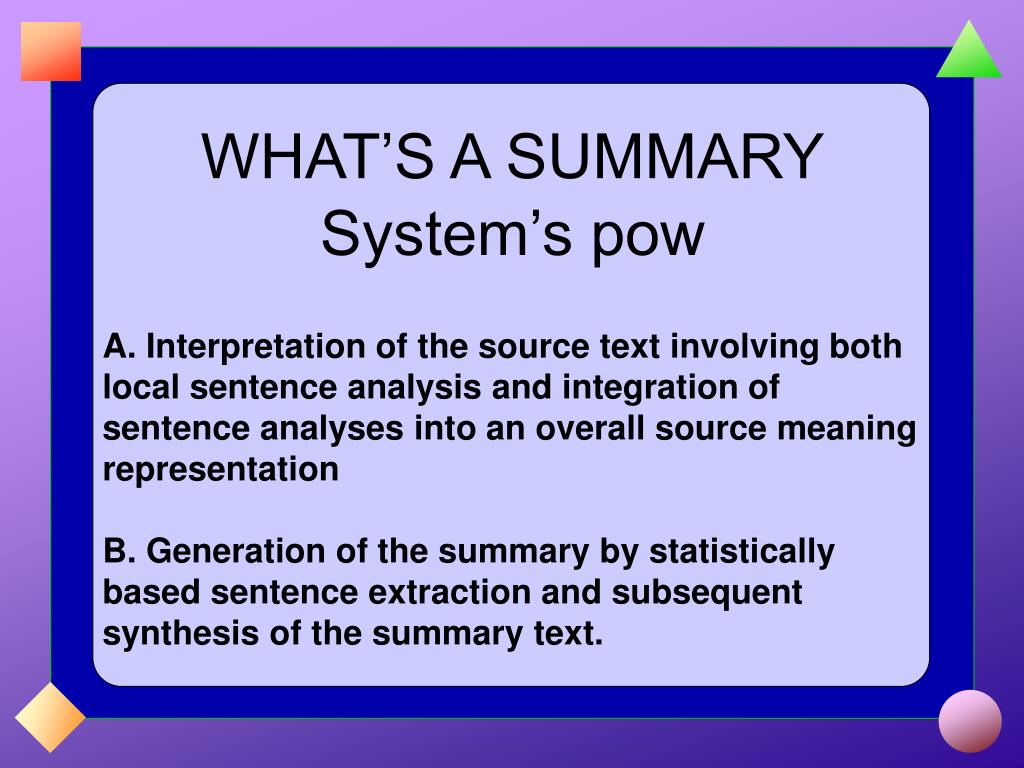 WHAT’S A SUMMARY
System’s pow

A. Interpretation of the source text involving both local sentence analysis and integration of sentence analyses into an overall source meaning representation

B. Generation of the summary by statistically based sentence extraction and subsequent synthesis of the summary text.